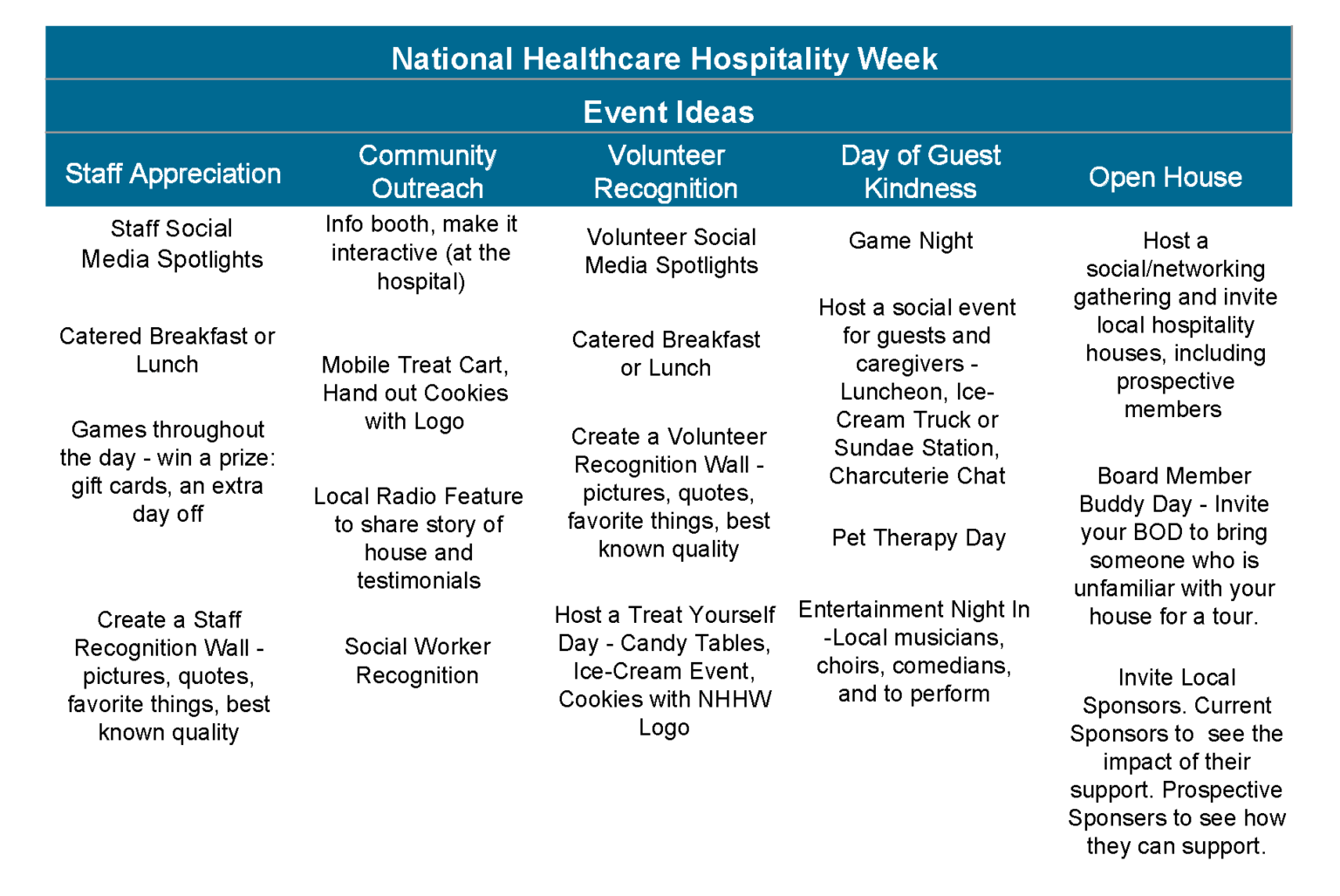 National Healthcare Hospitality Week

Event Ideas

| Staff Appreciation | Community Outreach | Volunteer Recognition | Day of Guest Kindness | Open House |
|---|---|---|---|---|
| Staff Social Media Spotlights | Info booth, make it interactive (at the hospital) | Volunteer Social Media Spotlights | Game Night | Host a social/networking gathering and invite local hospitality houses, including prospective members |
| Catered Breakfast or Lunch | Mobile Treat Cart, Hand out Cookies with Logo | Catered Breakfast or Lunch | Host a social event for guests and caregivers - Luncheon, Ice-Cream Truck or Sundae Station, Charcuterie Chat | Board Member Buddy Day - Invite your BOD to bring someone who is unfamiliar with your house for a tour. |
| Games throughout the day - win a prize: gift cards, an extra day off | Local Radio Feature to share story of house and testimonials | Create a Volunteer Recognition Wall - pictures, quotes, favorite things, best known quality | Pet Therapy Day | Invite Local Sponsors. Current Sponsors to see the impact of their support. Prospective Sponsers to see how they can support. |
| Create a Staff Recognition Wall - pictures, quotes, favorite things, best known quality | Social Worker Recognition | Host a Treat Yourself Day - Candy Tables, Ice-Cream Event, Cookies with NHHW Logo | Entertainment Night In -Local musicians, choirs, comedians, and to perform | |